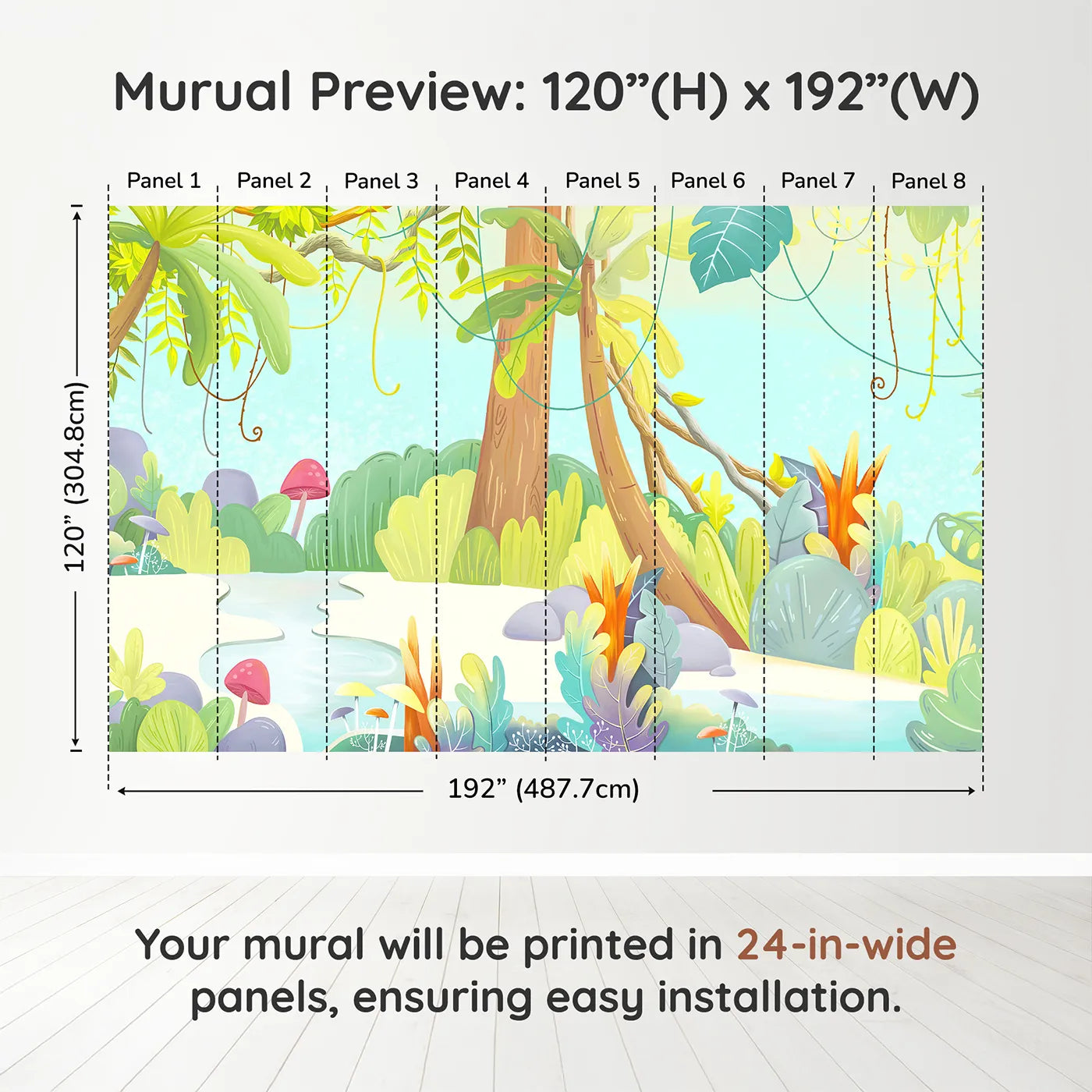 Murual Preview: 120”(H) x 192”(W)

Panel 1 Panel 2 Panel 3 Panel 4 Panel 5 Panel 6 Panel 7 Panel 8

120” (304.8cm)

192” (487.7cm)

Your mural will be printed in 24-in-wide panels, ensuring easy installation.